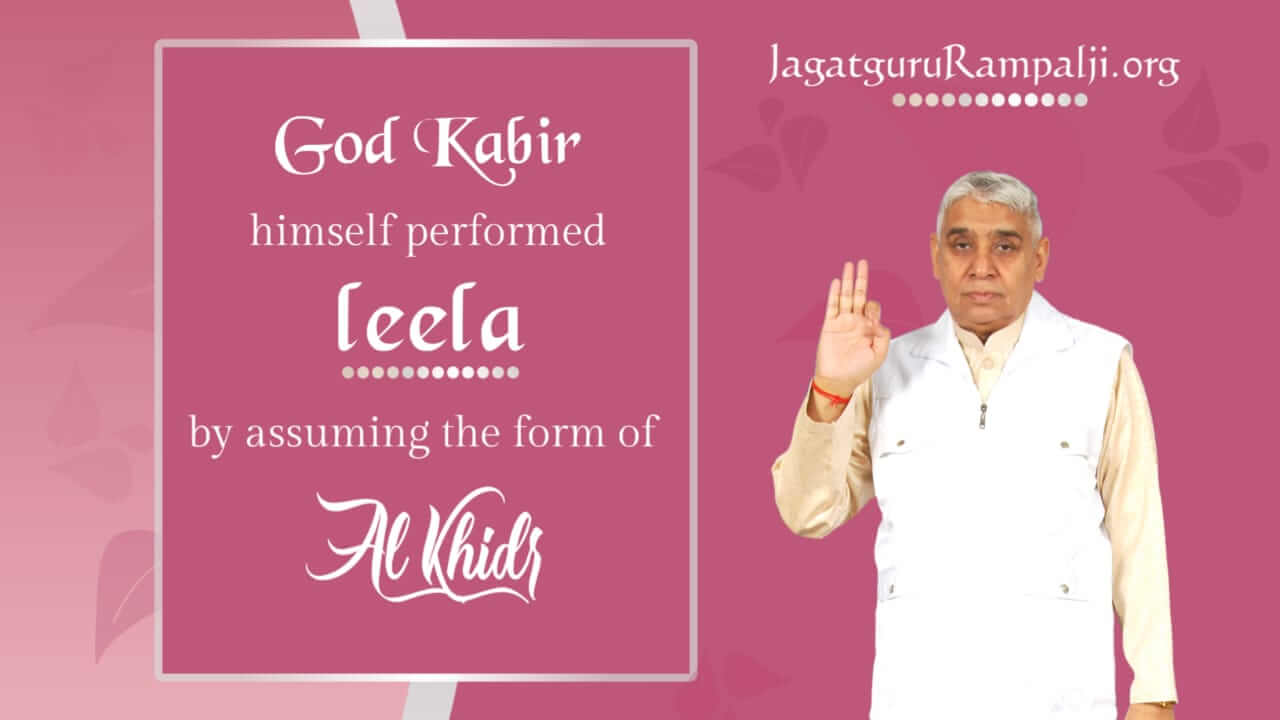 God Kabir himself performed leela by assuming the form of Al Khidr

JagatguruRampalji.org